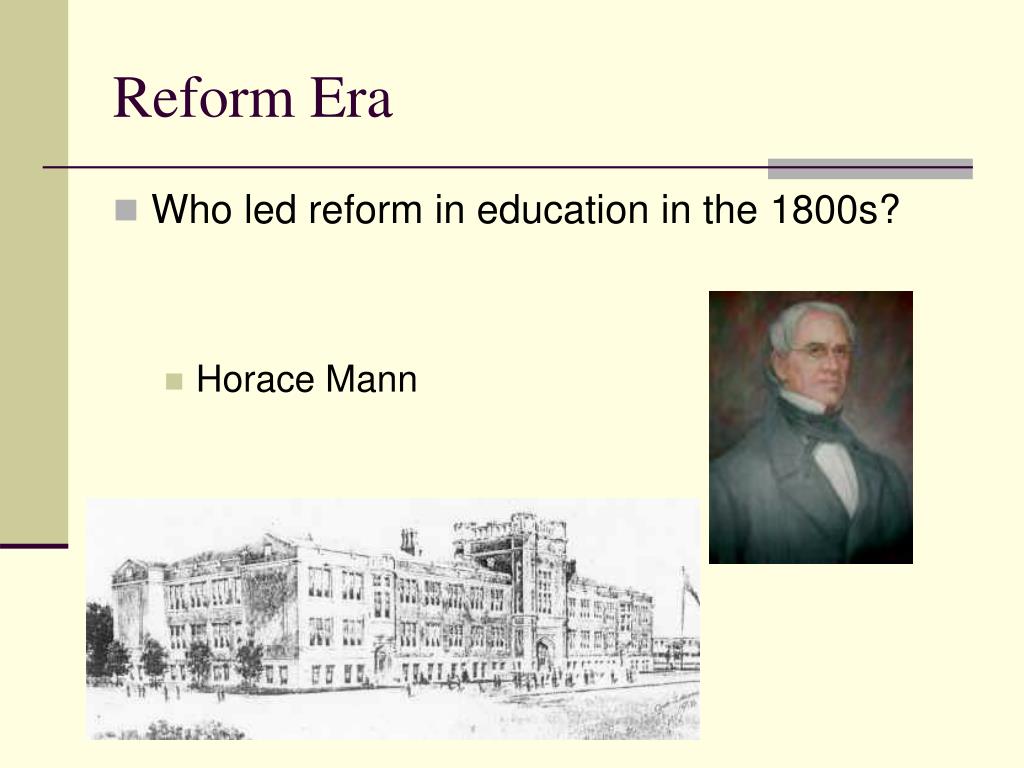 Reform Era

Who led reform in education in the 1800s?

Horace Mann